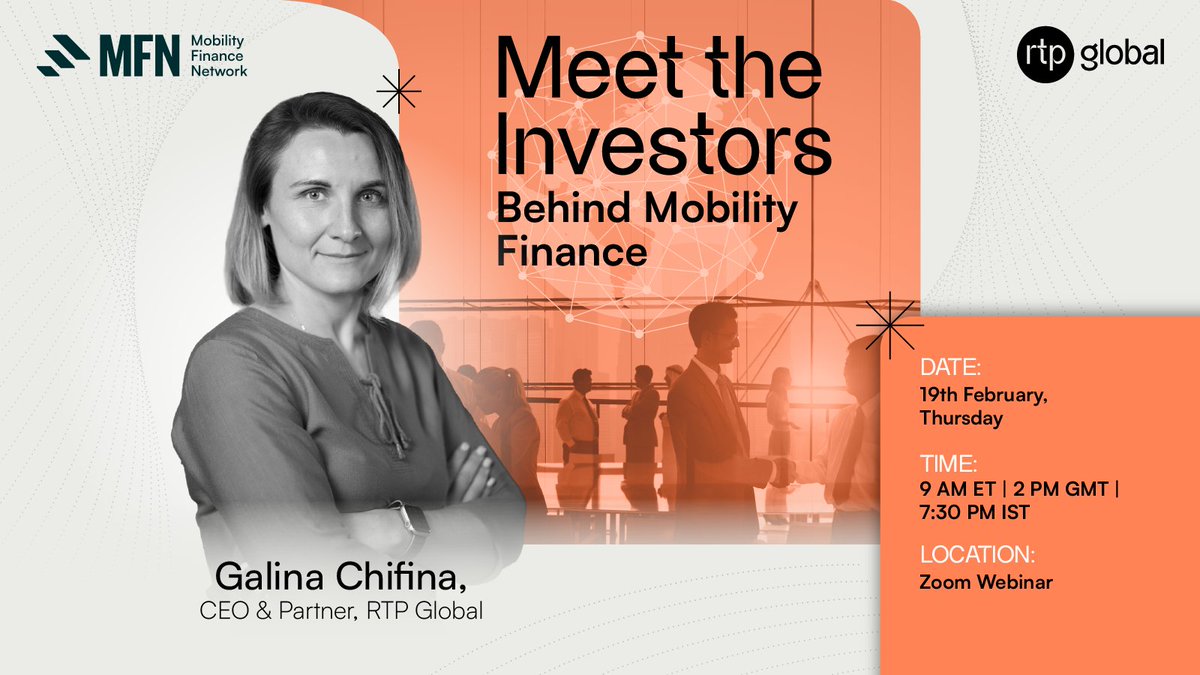 MFN Mobility Finance Network

rtp global

Meet the Investors
Behind Mobility Finance

Galina Chifina,
CEO & Partner, RTP Global

DATE:
19th February, Thursday

TIME:
9 AM ET | 2 PM GMT | 7:30 PM IST

LOCATION:
Zoom Webinar